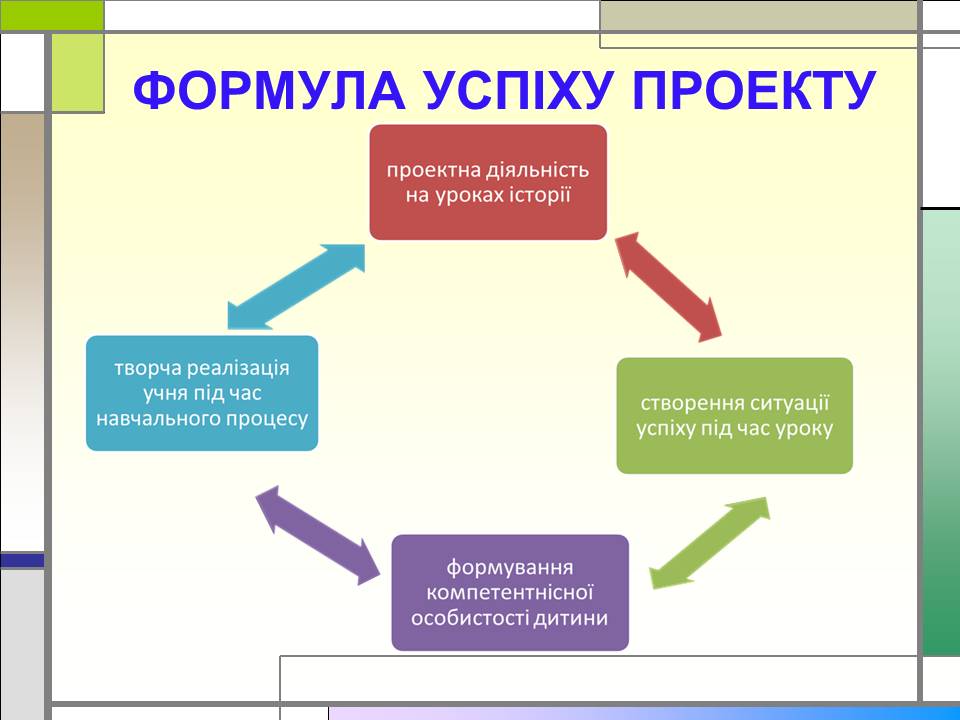 ФОРМУЛА УСПІХУ ПРОЕКТУ

проектна діяльність на уроках історії

створення ситуації успіху під час уроку

формування компетентнісної особистості дитини

творча реалізація учня під час навчального процесу